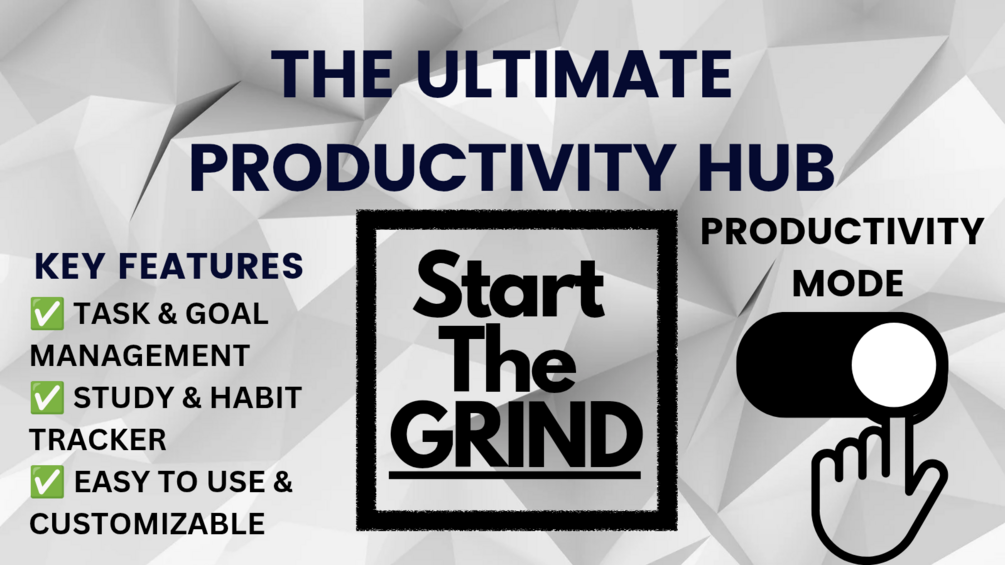 THE ULTIMATE PRODUCTIVITY HUB

KEY FEATURES
✅ TASK & GOAL MANAGEMENT
✅ STUDY & HABIT TRACKER
✅ EASY TO USE & CUSTOMIZABLE

Start The GRIND

PRODUCTIVITY MODE